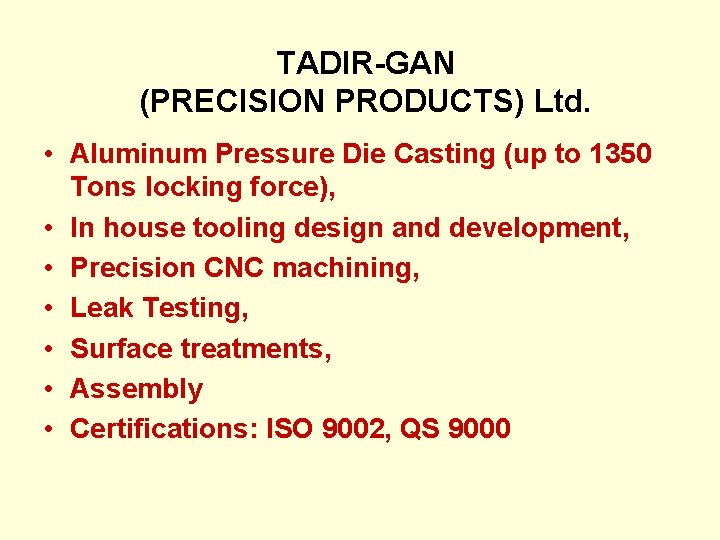 TADIR-GAN
(PRECISION PRODUCTS) Ltd.

• Aluminum Pressure Die Casting (up to 1350 Tons locking force),
• In house tooling design and development,
• Precision CNC machining,
• Leak Testing,
• Surface treatments,
• Assembly
• Certifications: ISO 9002, QS 9000